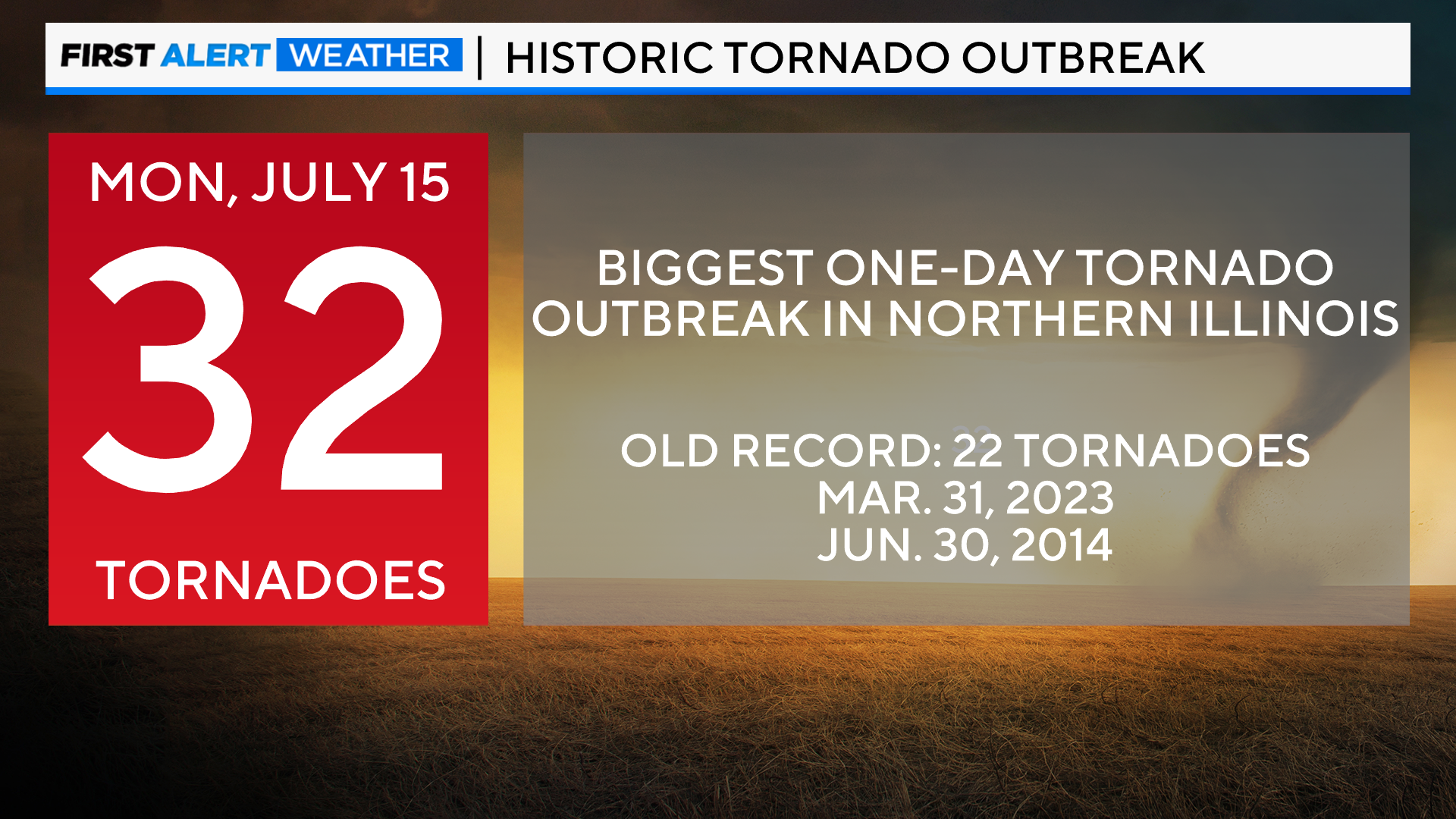 FIRST ALERT WEATHER | HISTORIC TORNADO OUTBREAK

MON, JULY 15

32

TORNADOES

BIGGEST ONE-DAY TORNADO OUTBREAK IN NORTHERN ILLINOIS

OLD RECORD: 22 TORNADOES
MAR. 31, 2023
JUN. 30, 2014